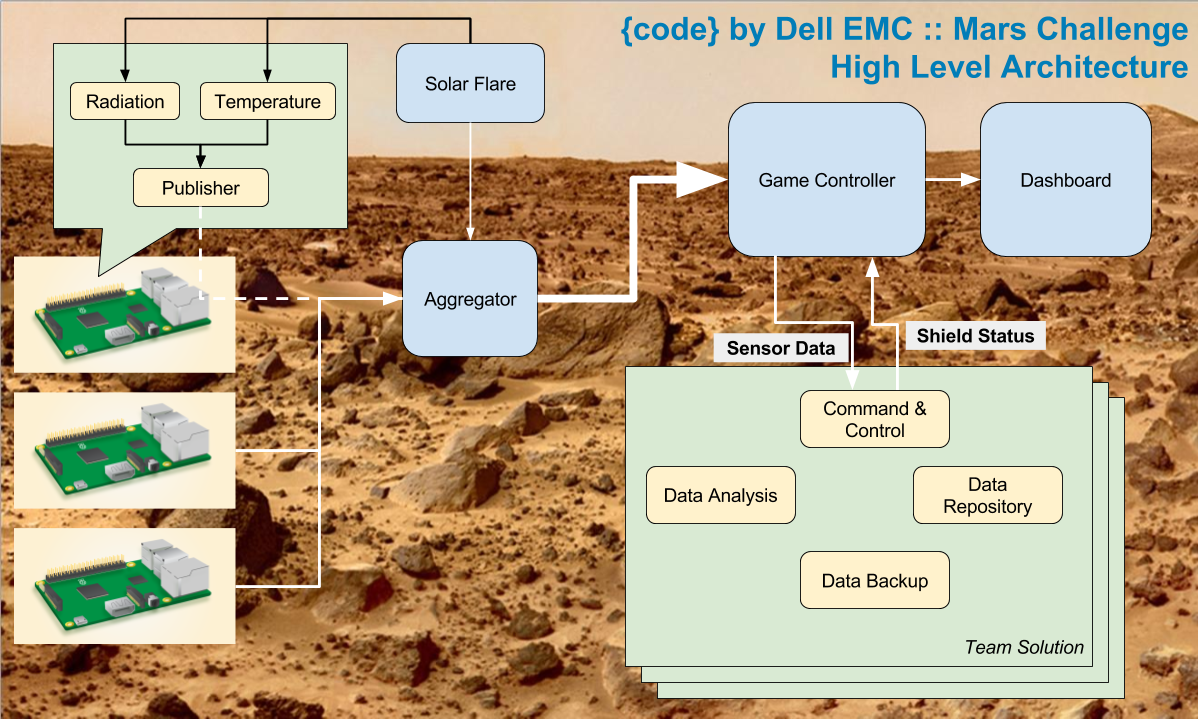 {code} by Dell EMC :: Mars Challenge
High Level Architecture

Radiation

Temperature

Publisher

Solar Flare

Aggregator

Game Controller

Dashboard

Sensor Data

Shield Status

Command & Control

Data Analysis

Data Repository

Data Backup

Team Solution